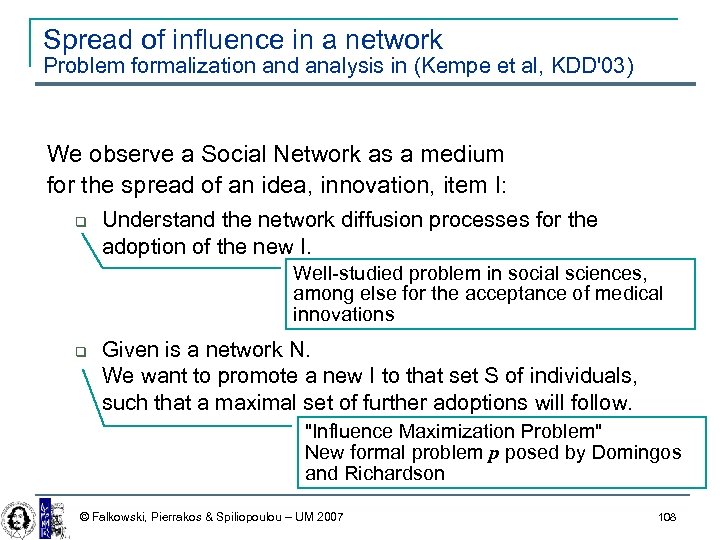 Spread of influence in a network
Problem formalization and analysis in (Kempe et al, KDD'03)

We observe a Social Network as a medium for the spread of an idea, innovation, item I:

❑ Understand the network diffusion processes for the adoption of the new I.

Well-studied problem in social sciences, among else for the acceptance of medical innovations

❑ Given is a network N.
We want to promote a new I to that set S of individuals, such that a maximal set of further adoptions will follow.

"Influence Maximization Problem"
New formal problem $p$ posed by Domingos and Richardson

© Falkowski, Pierrakos & Spiliopoulou – UM 2007

108